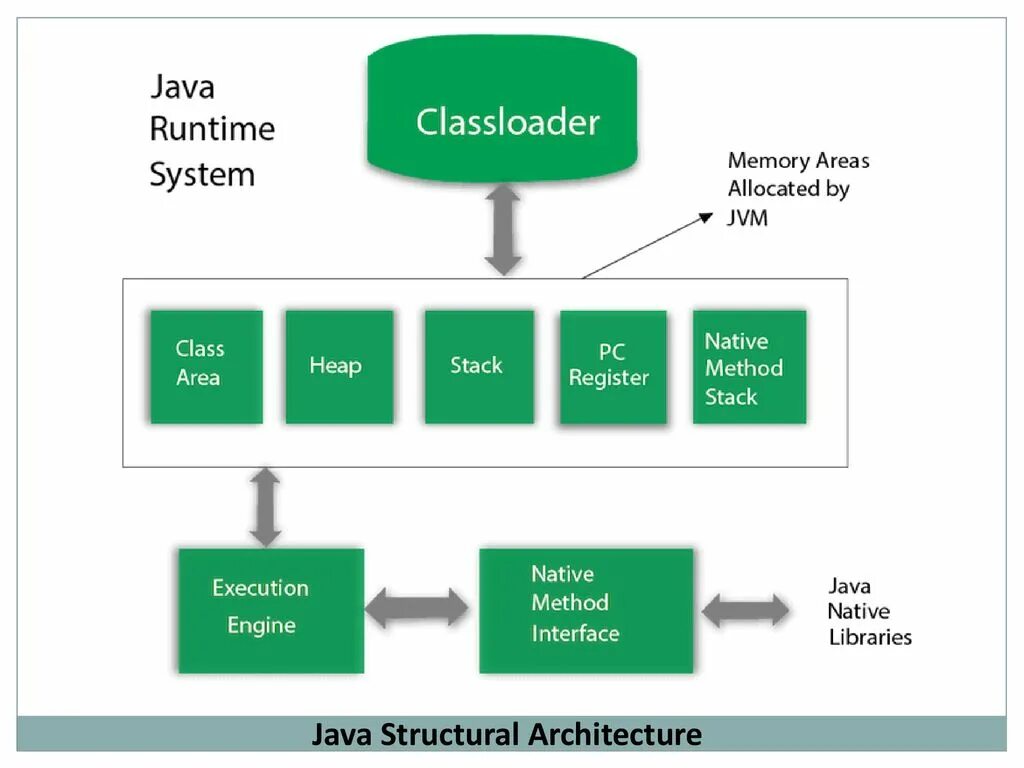 Java Runtime System

Classloader

Memory Areas Allocated by JVM

Class Area

Heap

Stack

PC Register

Native Method Stack

Execution Engine

Native Method Interface

Java Native Libraries

Java Structural Architecture